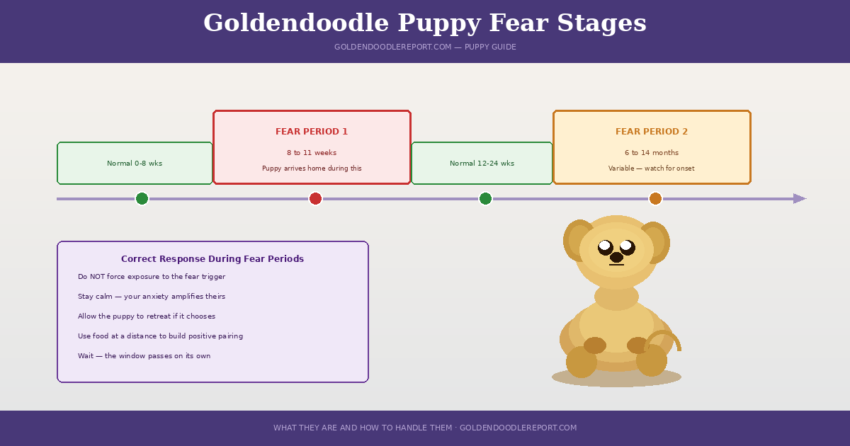 Goldendoodle Puppy Fear Stages

GOLDENDOODLEREPORT.COM — PUPPY GUIDE

Normal 0-8 wks

FEAR PERIOD 1

8 to 11 weeks

Puppy arrives home during this

Normal 12-24 wks

FEAR PERIOD 2

6 to 14 months

Variable — watch for onset

Correct Response During Fear Periods

Do NOT force exposure to the fear trigger

Stay calm — your anxiety amplifies theirs

Allow the puppy to retreat if it chooses

Use food at a distance to build positive pairing

Wait — the window passes on its own

WHAT THEY ARE AND HOW TO HANDLE THEM · GOLDENDOODLEREPORT.COM